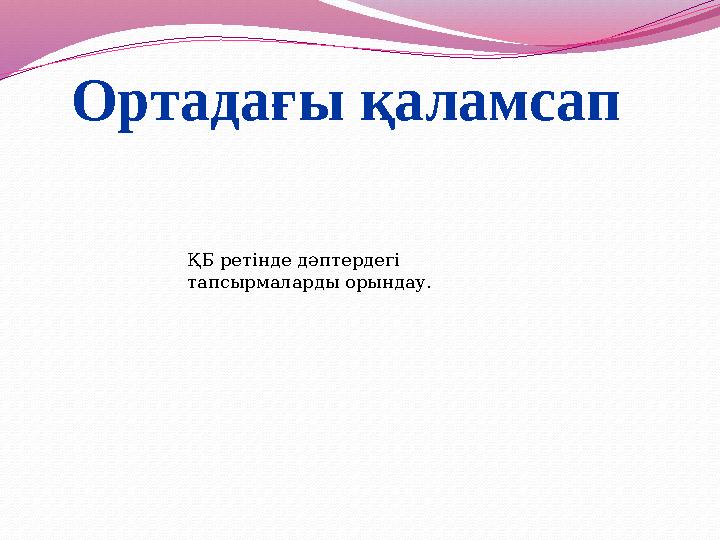 Ортадағы қаламсап

ҚБ ретінде дәптердегі тапсырмаларды орындау.